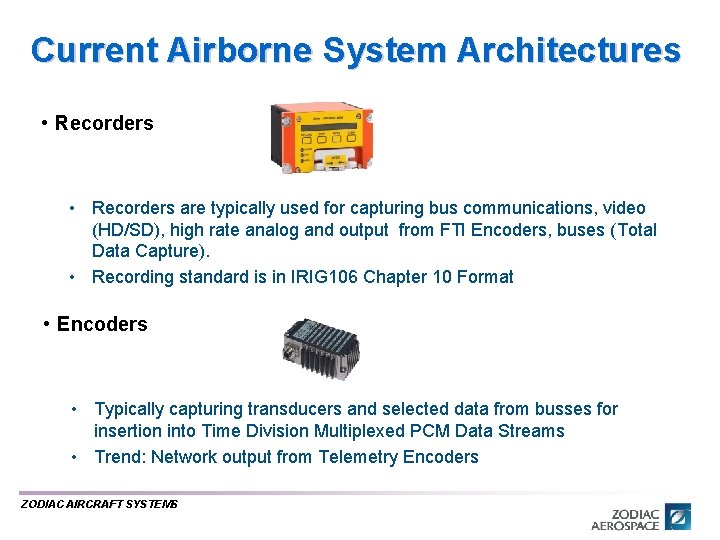 Current Airborne System Architectures

• Recorders

• Recorders are typically used for capturing bus communications, video (HD/SD), high rate analog and output from FTI Encoders, buses (Total Data Capture).

• Recording standard is in IRIG106 Chapter 10 Format

• Encoders

• Typically capturing transducers and selected data from busses for insertion into Time Division Multiplexed PCM Data Streams

• Trend: Network output from Telemetry Encoders

ZODIAC AIRCRAFT SYSTEMS

ZODIAC AEROSPACE